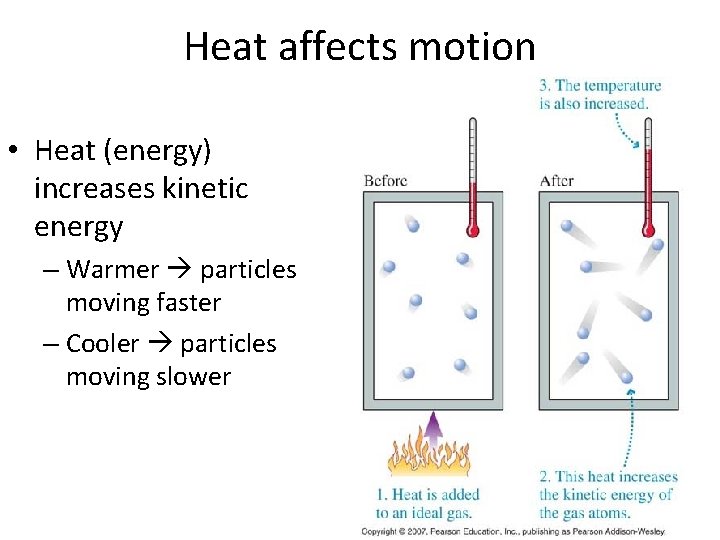 Heat affects motion

• Heat (energy) increases kinetic energy
– Warmer → particles moving faster
– Cooler → particles moving slower

3. The temperature is also increased.

Before

After

1. Heat is added to an ideal gas.

2. This heat increases the kinetic energy of the gas atoms.

Copyright © 2007, Pearson Education, Inc., publishing as Pearson Addison-Wesley